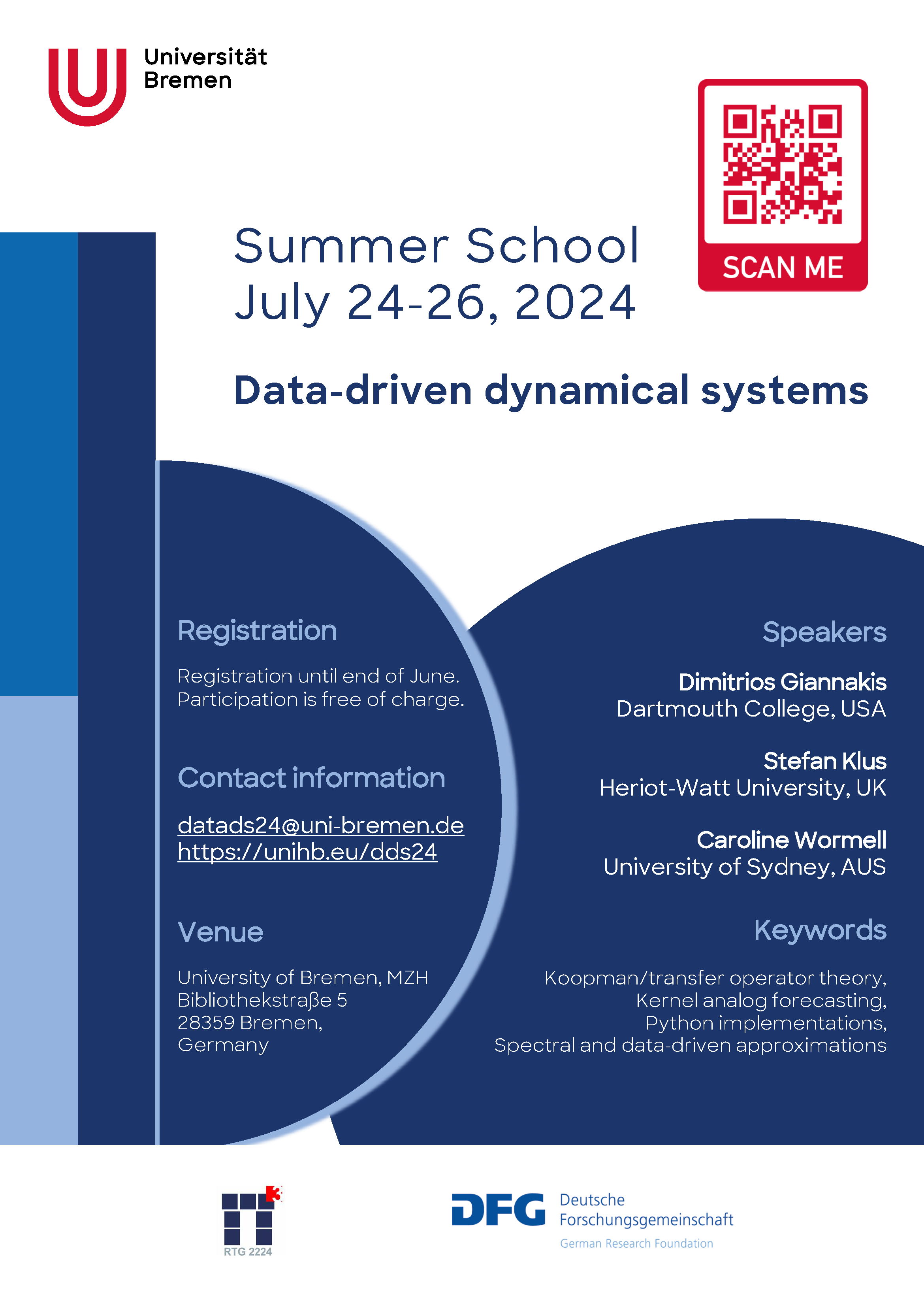 Universität
Bremen

SCAN ME

Summer School
July 24-26, 2024

Data-driven dynamical systems

Registration

Registration until end of June.
Participation is free of charge.

Contact information

datads24@uni-bremen.de
https://unihb.eu/dds24

Venue

University of Bremen, MZH
Bibliothekstraße 5
28359 Bremen,
Germany

Speakers

Dimitrios Giannakis
Dartmouth College, USA

Stefan Klus
Heriot-Watt University, UK

Caroline Wormell
University of Sydney, AUS

Keywords

Koopman/transfer operator theory,
Kernel analog forecasting,
Python implementations,
Spectral and data-driven approximations

3
RTG 2224

DFG Deutsche Forschungsgemeinschaft
German Research Foundation